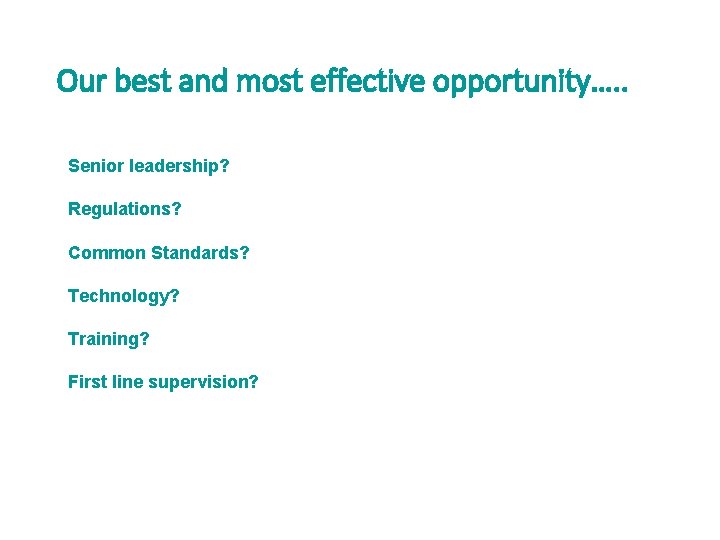 Our best and most effective opportunity…..

Senior leadership?

Regulations?

Common Standards?

Technology?

Training?

First line supervision?